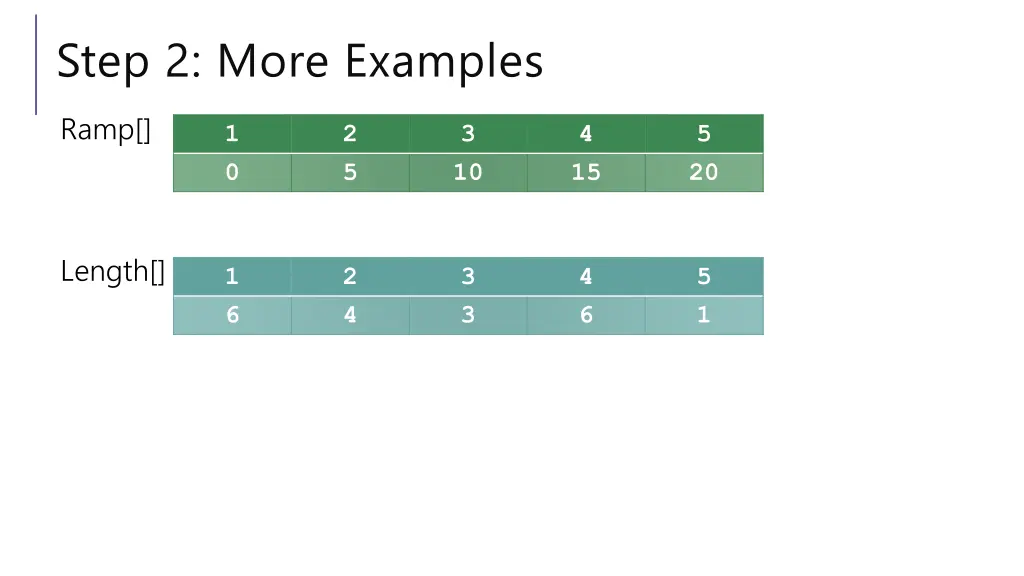 Step 2: More Examples

Ramp[]

| 1 | 2 | 3 | 4 | 5 |
|---|---|---|---|---|
| 0 | 5 | 10 | 15 | 20 |

Length[]

| 1 | 2 | 3 | 4 | 5 |
|---|---|---|---|---|
| 6 | 4 | 3 | 6 | 1 |